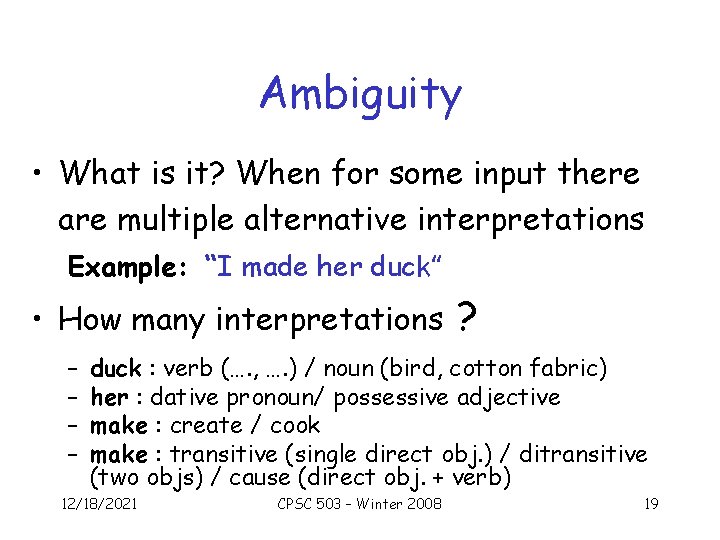 Ambiguity

• What is it? When for some input there are multiple alternative interpretations

Example: "I made her duck"

• How many interpretations ?

– duck : verb (…., ….) / noun (bird, cotton fabric)
– her : dative pronoun/ possessive adjective
– make : create / cook
– make : transitive (single direct obj.) / ditransitive (two objs) / cause (direct obj. + verb)

12/18/2021 CPSC 503 – Winter 2008 19